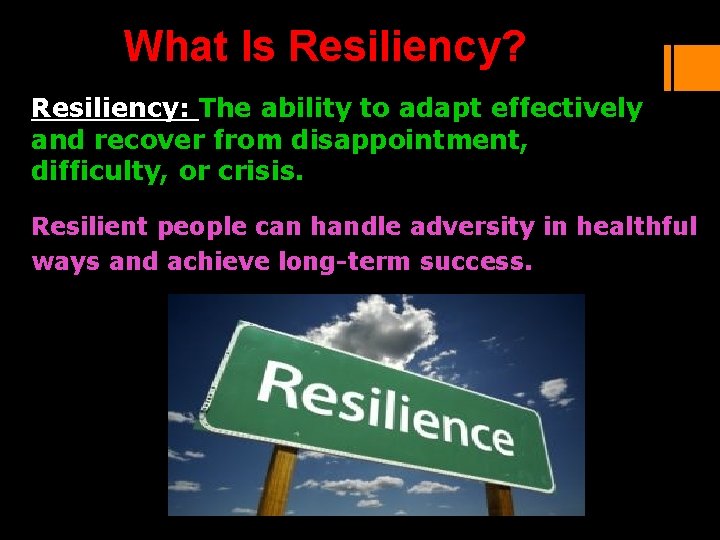 What Is Resiliency?

Resiliency: The ability to adapt effectively and recover from disappointment, difficulty, or crisis.

Resilient people can handle adversity in healthful ways and achieve long-term success.

Resilience